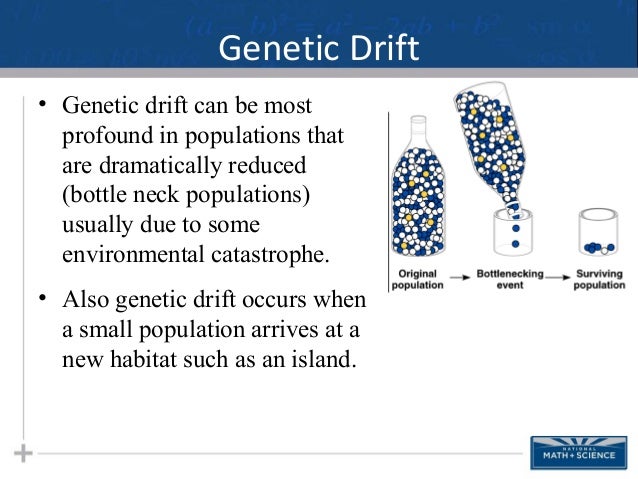 Genetic Drift

• Genetic drift can be most profound in populations that are dramatically reduced (bottle neck populations) usually due to some environmental catastrophe.

• Also genetic drift occurs when a small population arrives at a new habitat such as an island.

Original population → Bottlenecking event → Surviving population

NATIONAL MATH + SCIENCE